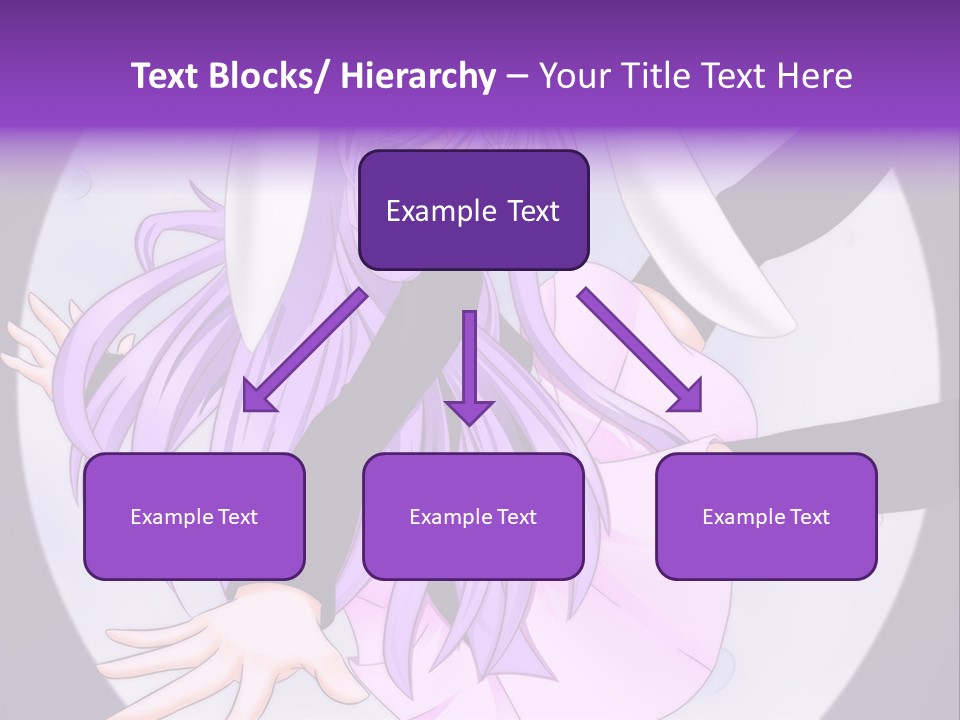 Text Blocks/ Hierarchy – Your Title Text Here

Example Text

Example Text

Example Text

Example Text